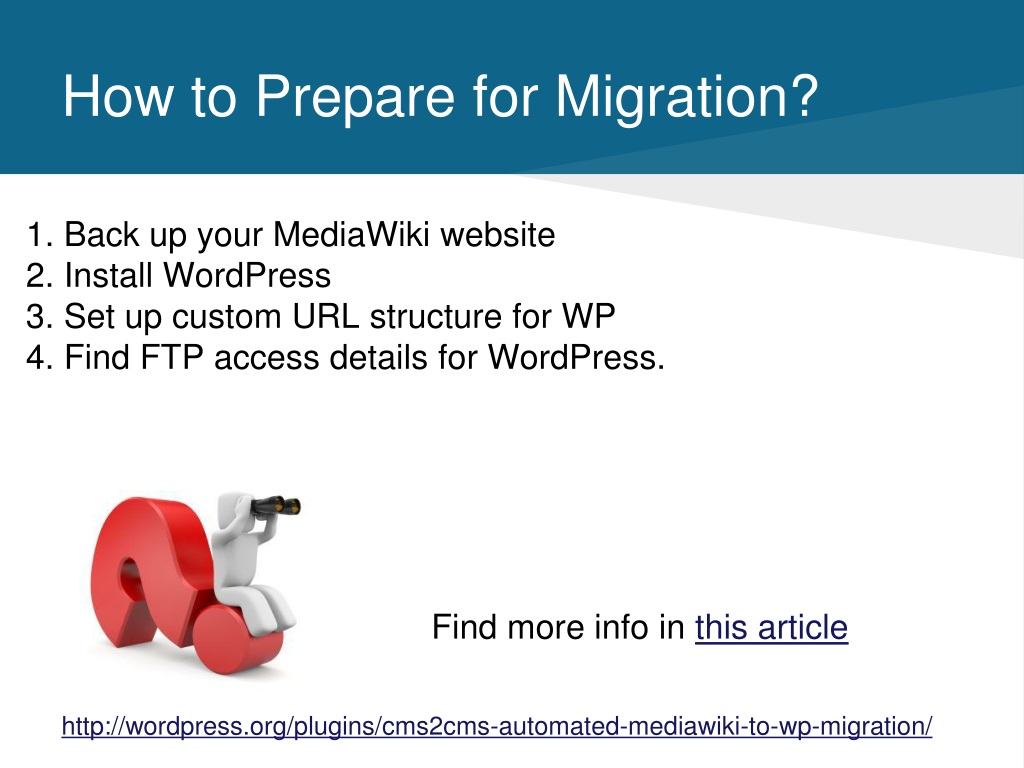 How to Prepare for Migration?

1. Back up your MediaWiki website
2. Install WordPress
3. Set up custom URL structure for WP
4. Find FTP access details for WordPress.

Find more info in this article

http://wordpress.org/plugins/cms2cms-automated-mediawiki-to-wp-migration/